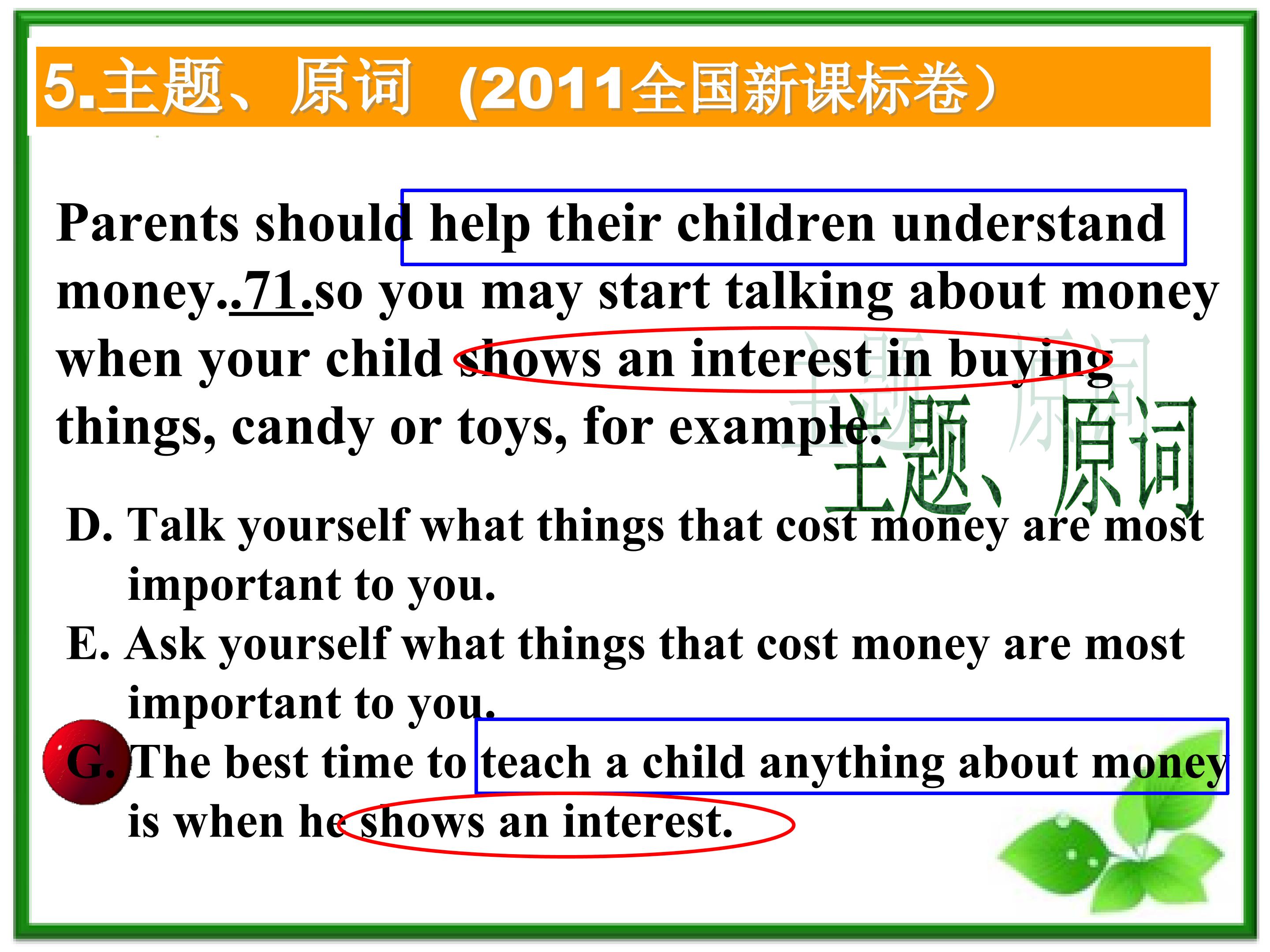 5.主题、原词（2011全国新课标卷）

Parents should help their children understand money..71.so you may start talking about money when your child shows an interest in buying things, candy or toys, for example.

主题、原词

D. Talk yourself what things that cost money are most important to you.
E. Ask yourself what things that cost money are most important to you.
G. The best time to teach a child anything about money is when he shows an interest.